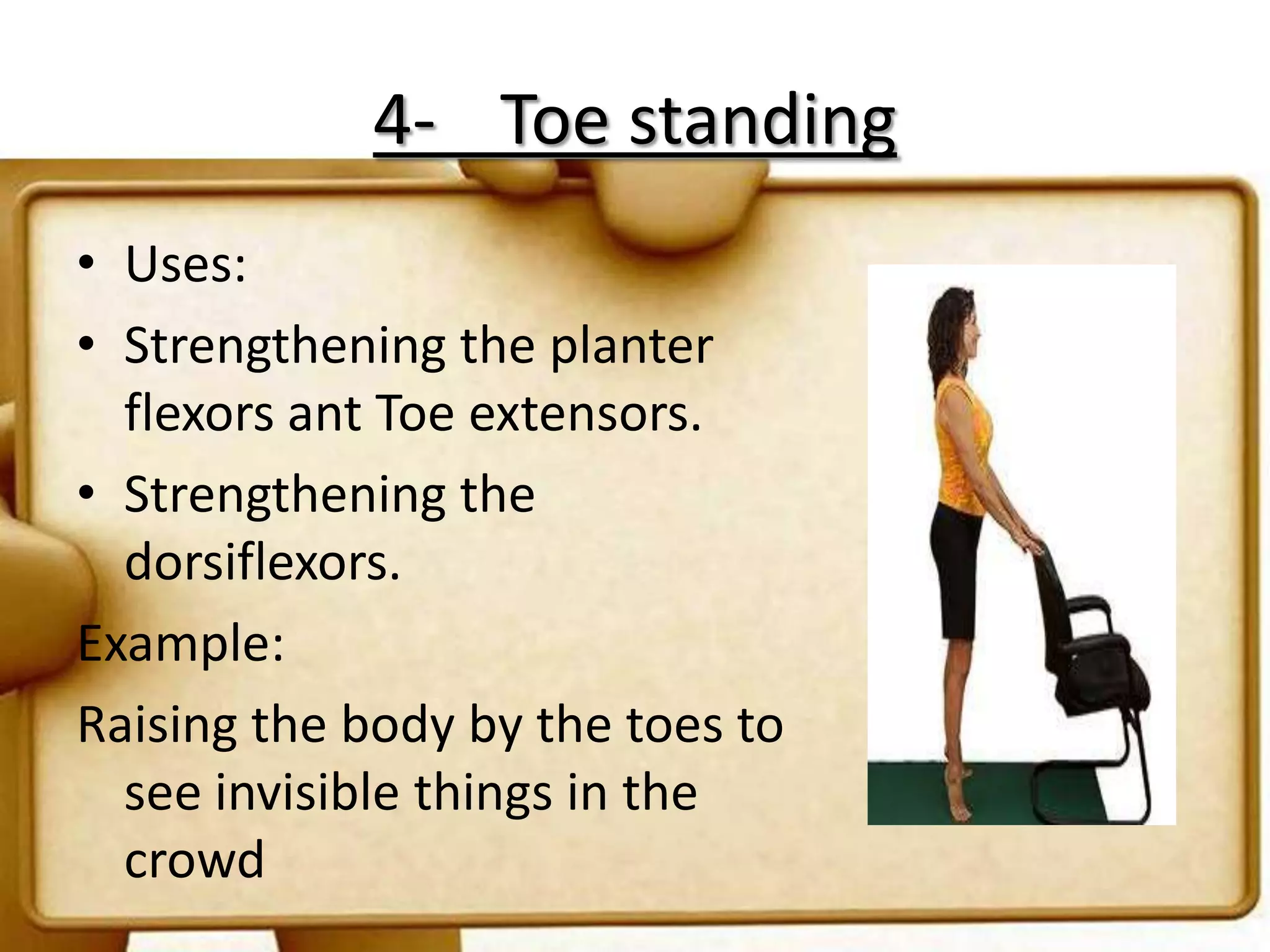 4- Toe standing

• Uses:
• Strengthening the planter flexors ant Toe extensors.
• Strengthening the dorsiflexors.

Example:

Raising the body by the toes to see invisible things in the crowd